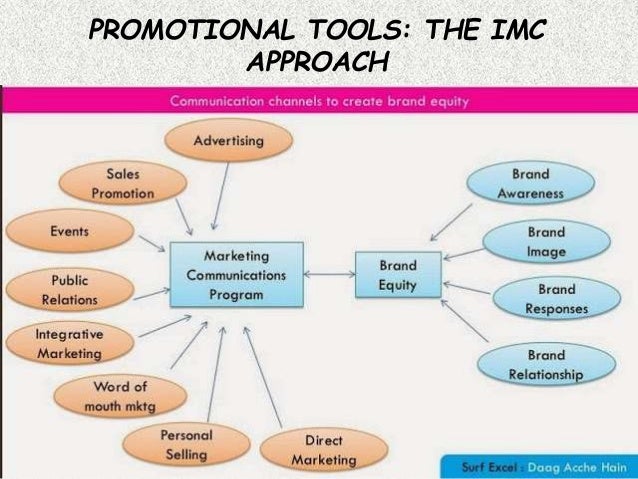 PROMOTIONAL TOOLS: THE IMC APPROACH

Communication channels to create brand equity

Advertising

Sales Promotion

Events

Public Relations

Integrative Marketing

Word of mouth mktg

Personal Selling

Direct Marketing

Marketing Communications Program

Brand Equity

Brand Awareness

Brand Image

Brand Responses

Brand Relationship

Surf Excel : Daag Acche Hain